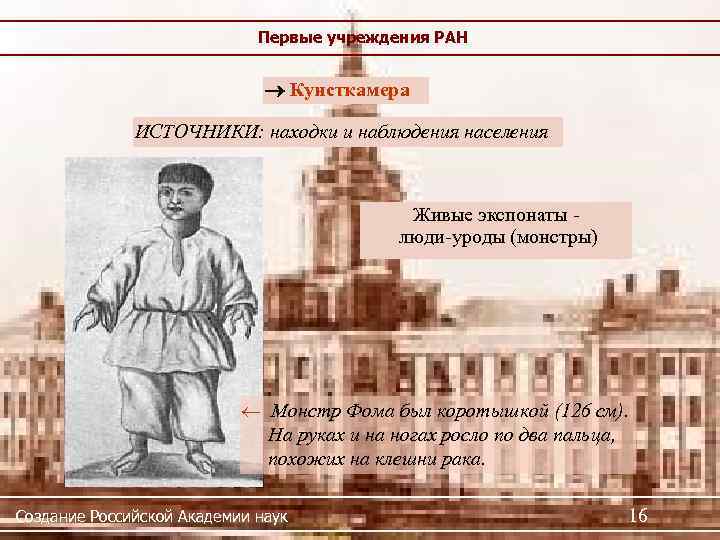 Первые учреждения РАН

→ Кунсткамера

ИСТОЧНИКИ: находки и наблюдения населения

Живые экспонаты - люди-уроды (монстры)

← Монстр Фома был коротышкой (126 см). На руках и на ногах росло по два пальца, похожих на клешни рака.

Создание Российской Академии наук

16